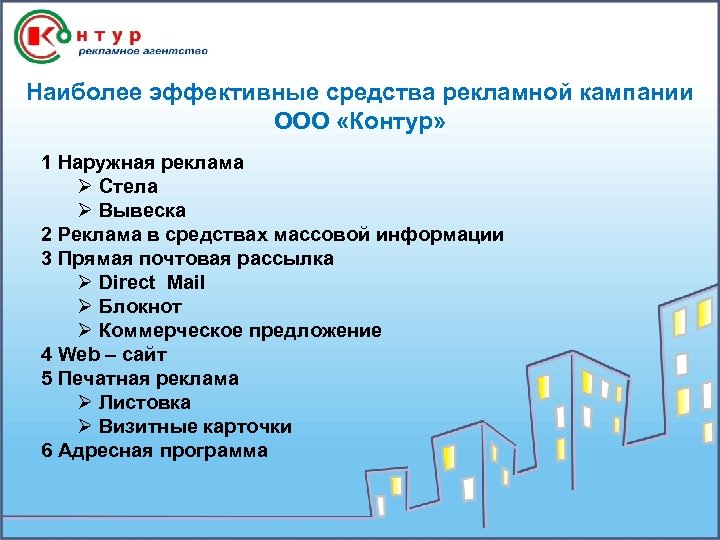 Контур
рекламное агентство

Наиболее эффективные средства рекламной кампании ООО «Контур»

1 Наружная реклама
➢ Стела
➢ Вывеска
2 Реклама в средствах массовой информации
3 Прямая почтовая рассылка
➢ Direct Mail
➢ Блокнот
➢ Коммерческое предложение
4 Web – сайт
5 Печатная реклама
➢ Листовка
➢ Визитные карточки
6 Адресная программа